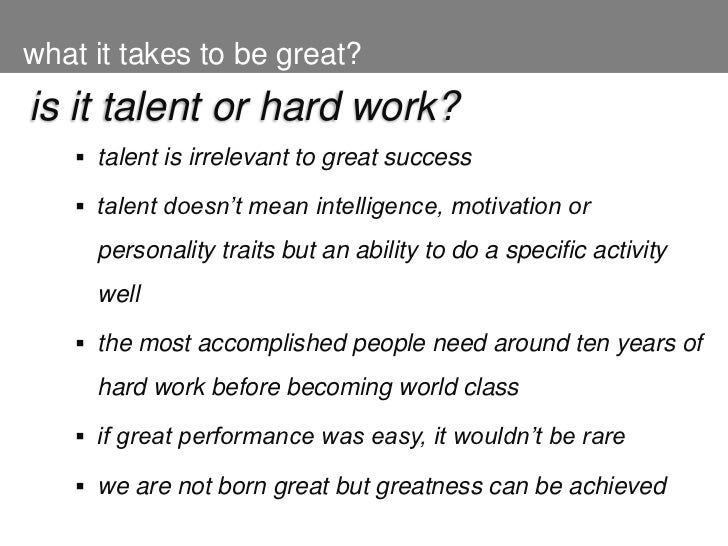 what it takes to be great?

is it talent or hard work?

▪ talent is irrelevant to great success

▪ talent doesn't mean intelligence, motivation or personality traits but an ability to do a specific activity well

▪ the most accomplished people need around ten years of hard work before becoming world class

▪ if great performance was easy, it wouldn't be rare

▪ we are not born great but greatness can be achieved